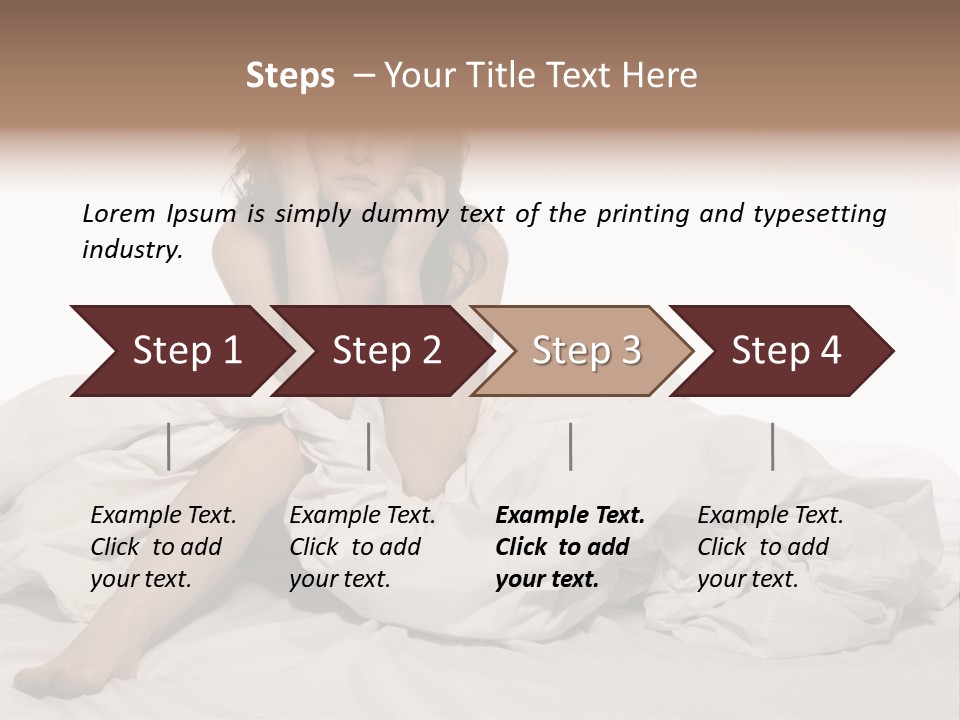 Steps – Your Title Text Here

Lorem Ipsum is simply dummy text of the printing and typesetting industry.

Step 1

Step 2

Step 3

Step 4

Example Text. Click to add your text.

Example Text. Click to add your text.

Example Text. Click to add your text.

Example Text. Click to add your text.